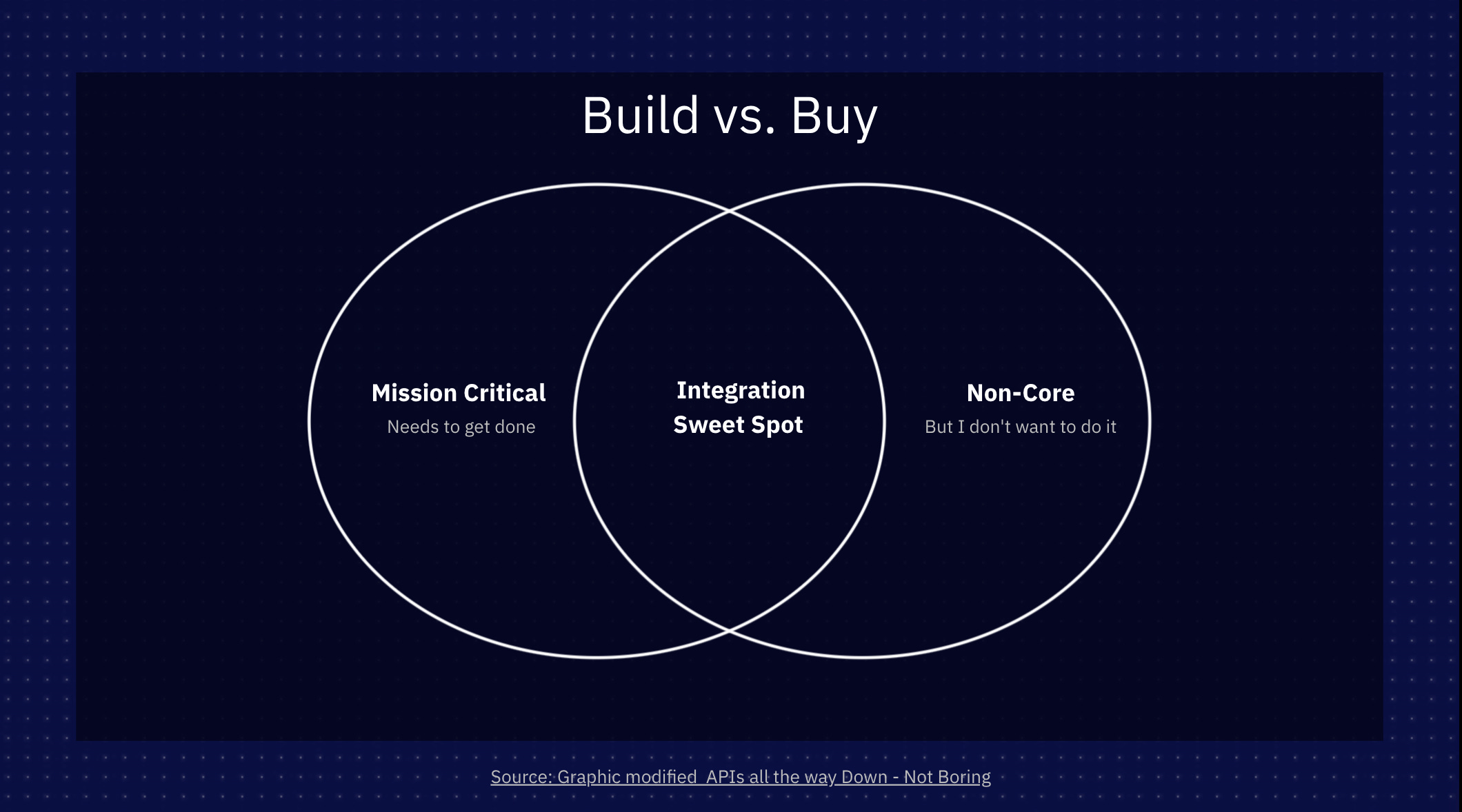 Build vs. Buy

Mission Critical
Needs to get done

Integration
Sweet Spot

Non-Core
But I don't want to do it

Source: Graphic modified APIs all the way Down - Not Boring